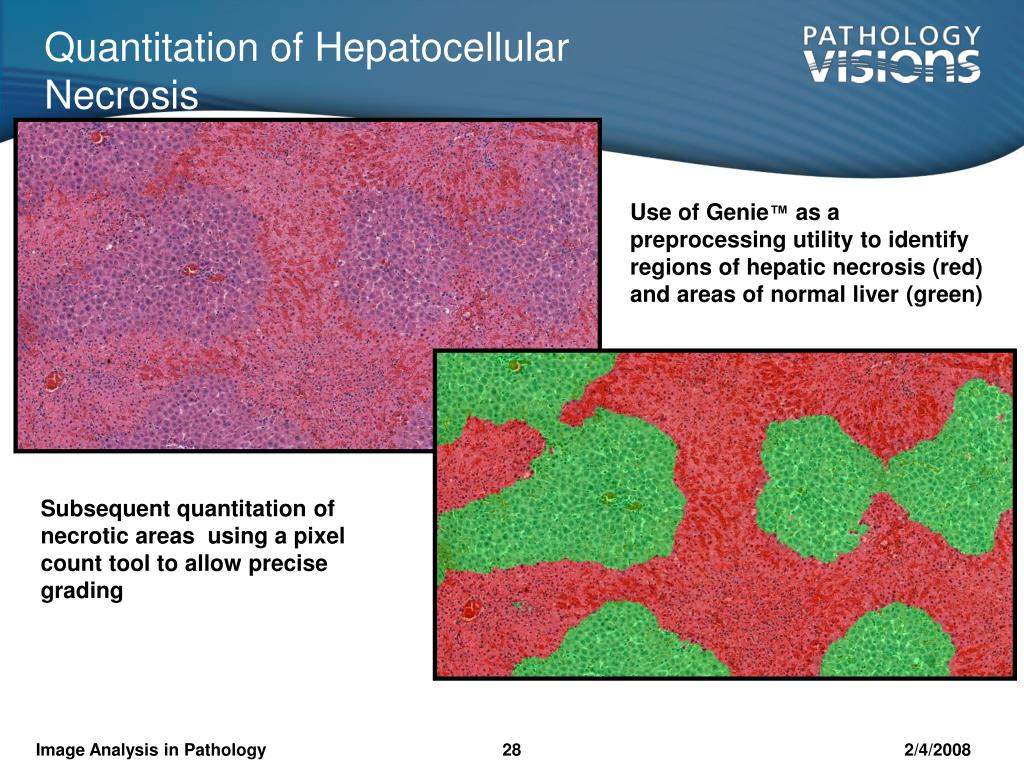 Quantitation of Hepatocellular Necrosis

PATHOLOGY VISIONS

Use of Genie™ as a preprocessing utility to identify regions of hepatic necrosis (red) and areas of normal liver (green)

Subsequent quantitation of necrotic areas using a pixel count tool to allow precise grading

Image Analysis in Pathology

28

2/4/2008